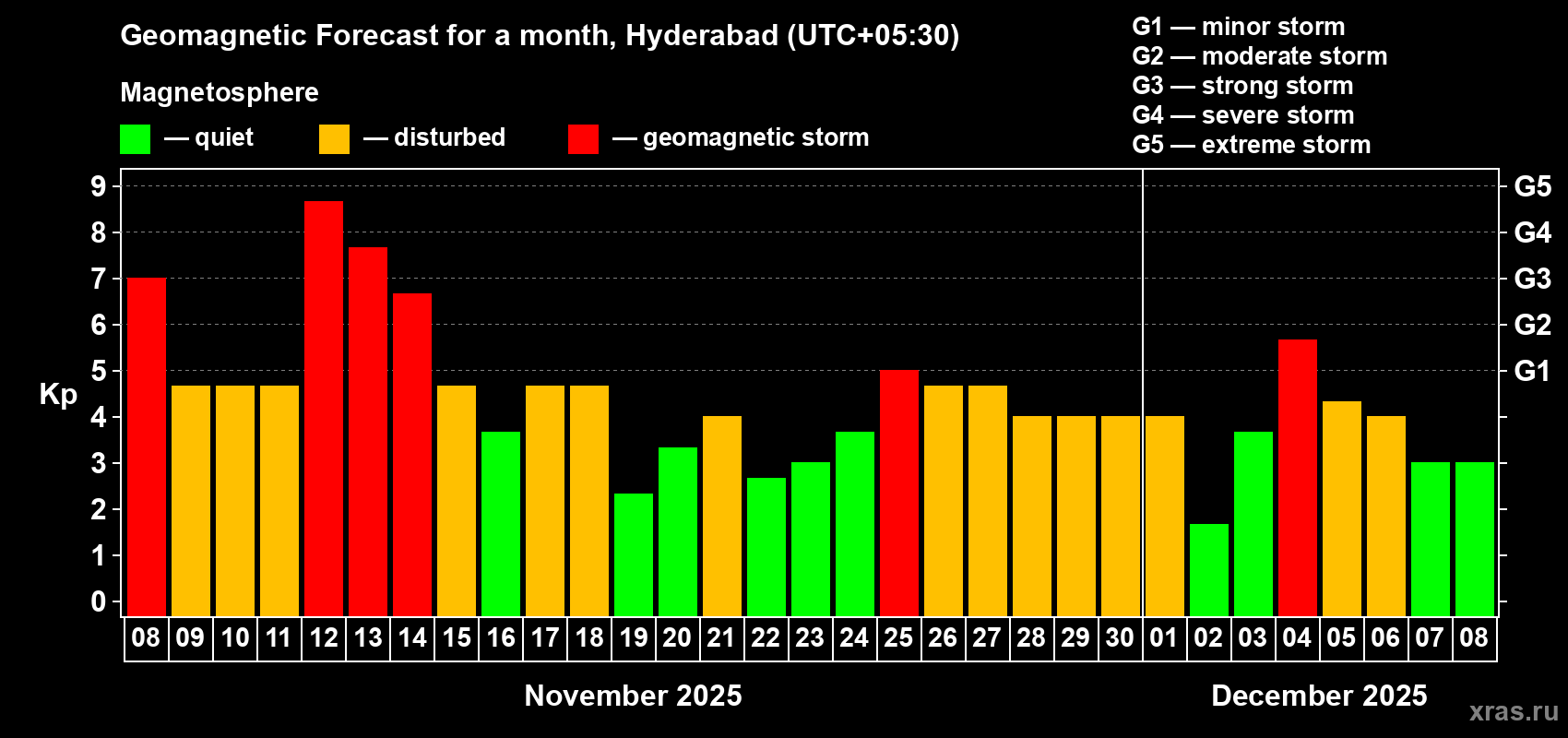 Geomagnetic Forecast for a month, Hyderabad (UTC+05:30)

Magnetosphere

— quiet — disturbed — geomagnetic storm

G1 — minor storm
G2 — moderate storm
G3 — strong storm
G4 — severe storm
G5 — extreme storm

Kp

9
8
7
6
5
4
3
2
1
0

G5
G4
G3
G2
G1

08 09 10 11 12 13 14 15 16 17 18 19 20 21 22 23 24 25 26 27 28 29 30 01 02 03 04 05 06 07 08

November 2025

December 2025

xras.ru